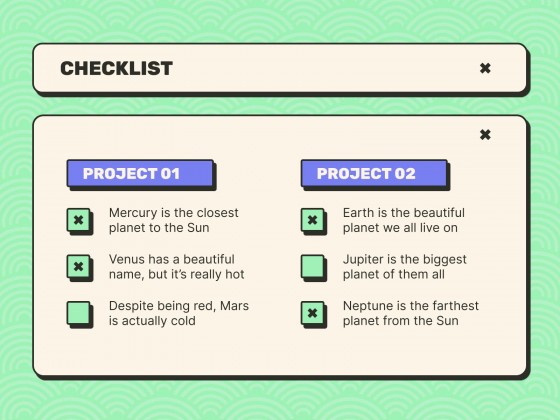 CHECKLIST

PROJECT 01

Mercury is the closest planet to the Sun

Venus has a beautiful name, but it's really hot

Despite being red, Mars is actually cold

PROJECT 02

Earth is the beautiful planet we all live on

Jupiter is the biggest planet of them all

Neptune is the farthest planet from the Sun